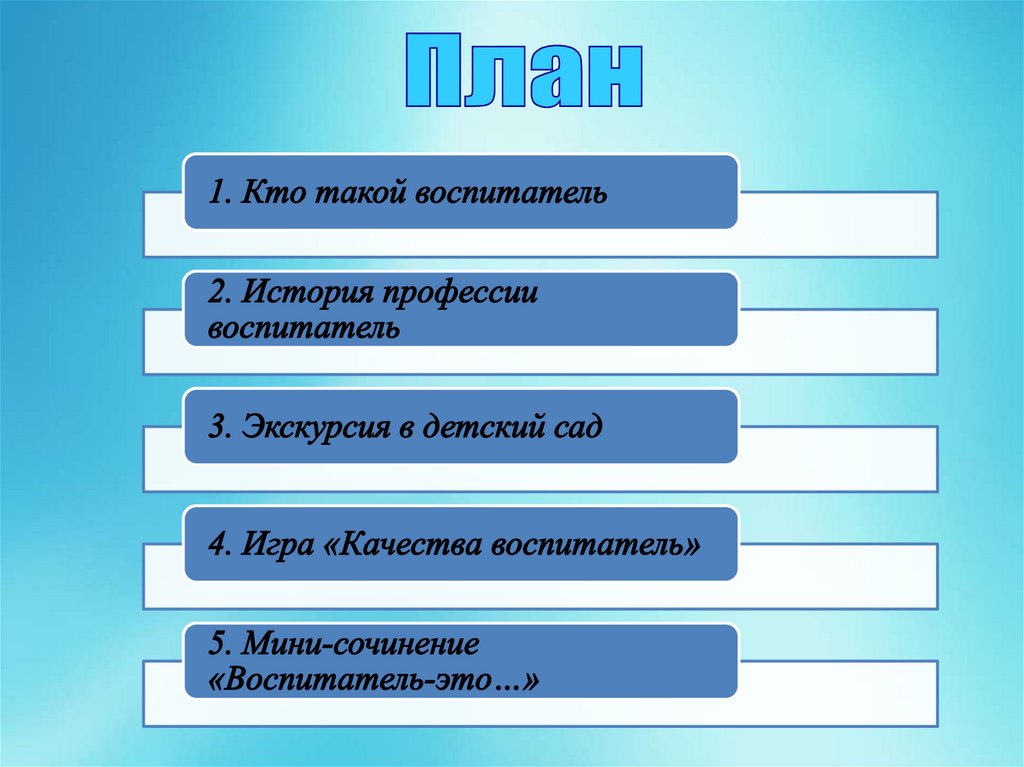 План

1. Кто такой воспитатель

2. История профессии воспитатель

3. Экскурсия в детский сад

4. Игра «Качества воспитатель»

5. Мини-сочинение «Воспитатель-это…»